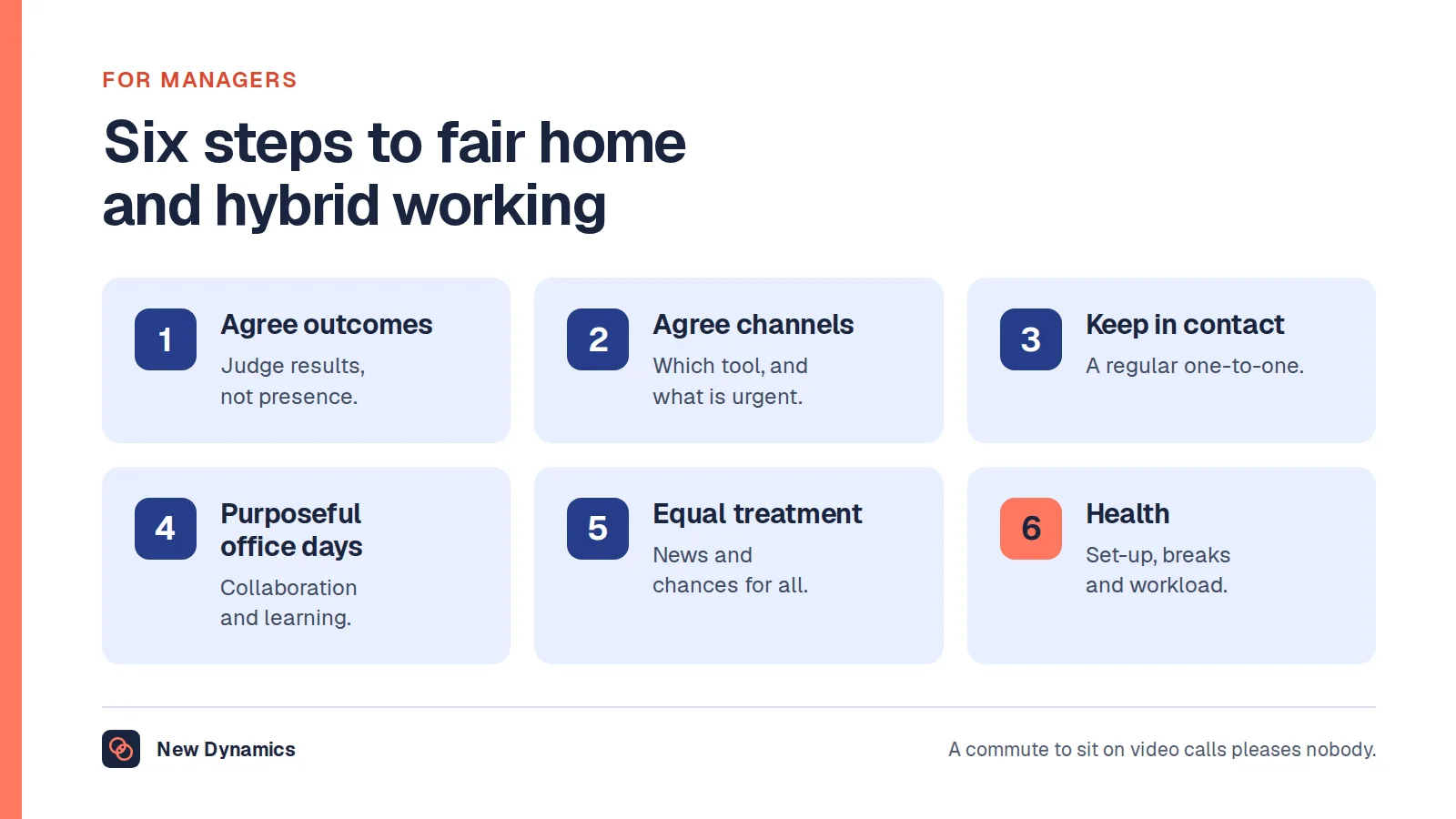 FOR MANAGERS

Six steps to fair home and hybrid working

1
Agree outcomes
Judge results, not presence.

2
Agree channels
Which tool, and what is urgent.

3
Keep in contact
A regular one-to-one.

4
Purposeful office days
Collaboration and learning.

5
Equal treatment
News and chances for all.

6
Health
Set-up, breaks and workload.

New Dynamics

A commute to sit on video calls pleases nobody.